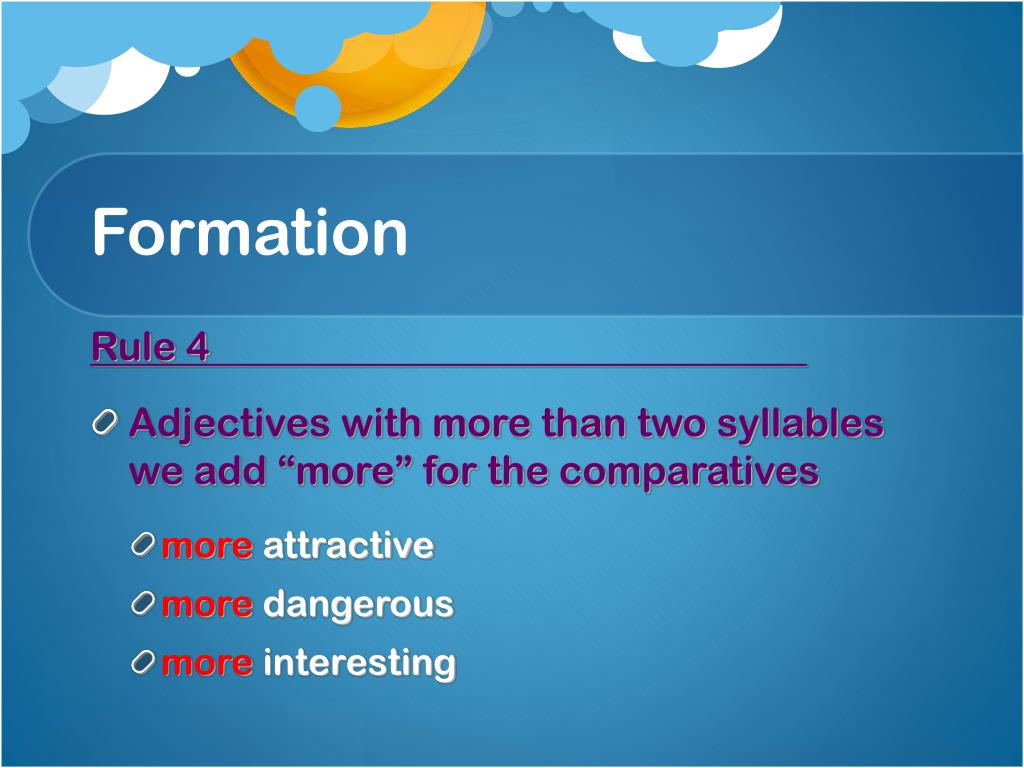 Formation

Rule 4

Adjectives with more than two syllables we add “more” for the comparatives

more attractive

more dangerous

more interesting